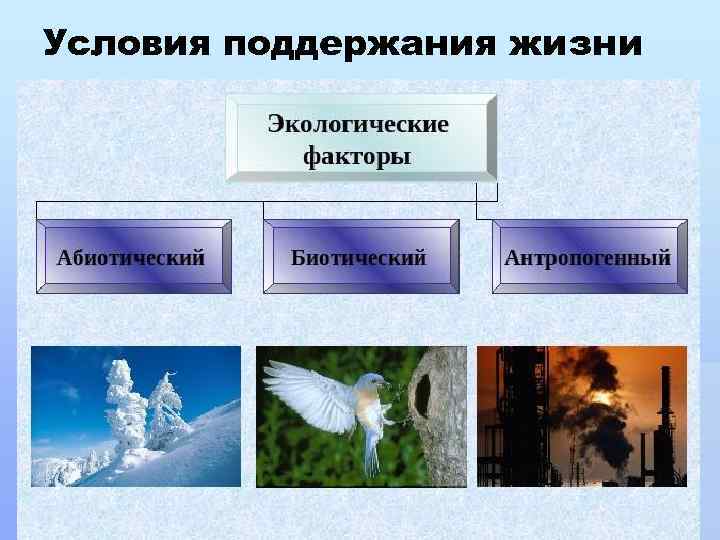 Условия поддержания жизни

Экологические факторы

Абиотический

Биотический

Антропогенный